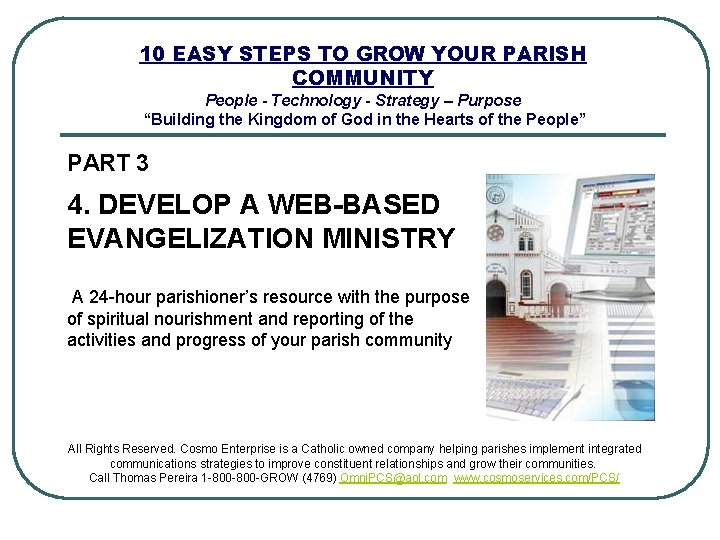 10 EASY STEPS TO GROW YOUR PARISH COMMUNITY
People - Technology - Strategy – Purpose
“Building the Kingdom of God in the Hearts of the People”

PART 3

4. DEVELOP A WEB-BASED EVANGELIZATION MINISTRY

A 24-hour parishioner’s resource with the purpose of spiritual nourishment and reporting of the activities and progress of your parish community

All Rights Reserved. Cosmo Enterprise is a Catholic owned company helping parishes implement integrated communications strategies to improve constituent relationships and grow their communities.
Call Thomas Pereira 1-800-800-GROW (4769) OmniPCS@aol.com www.cosmoservices.com/PCS/